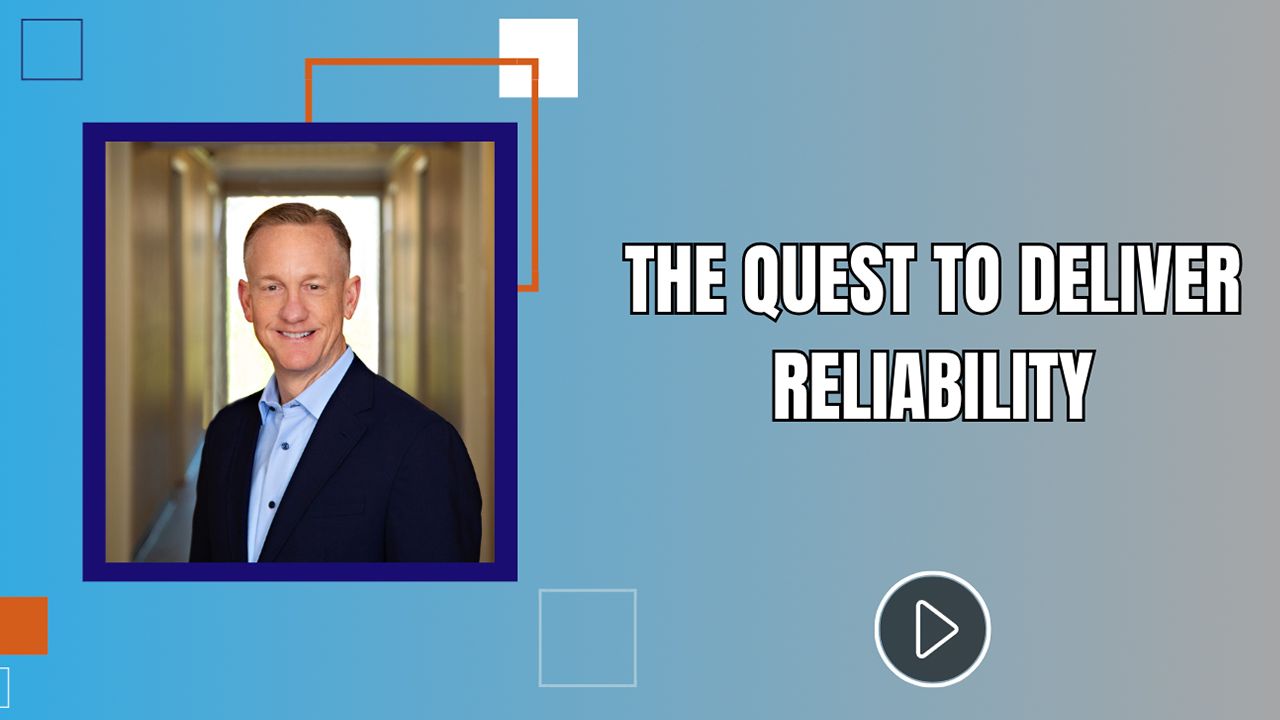 THE QUEST TO DELIVER RELIABILITY